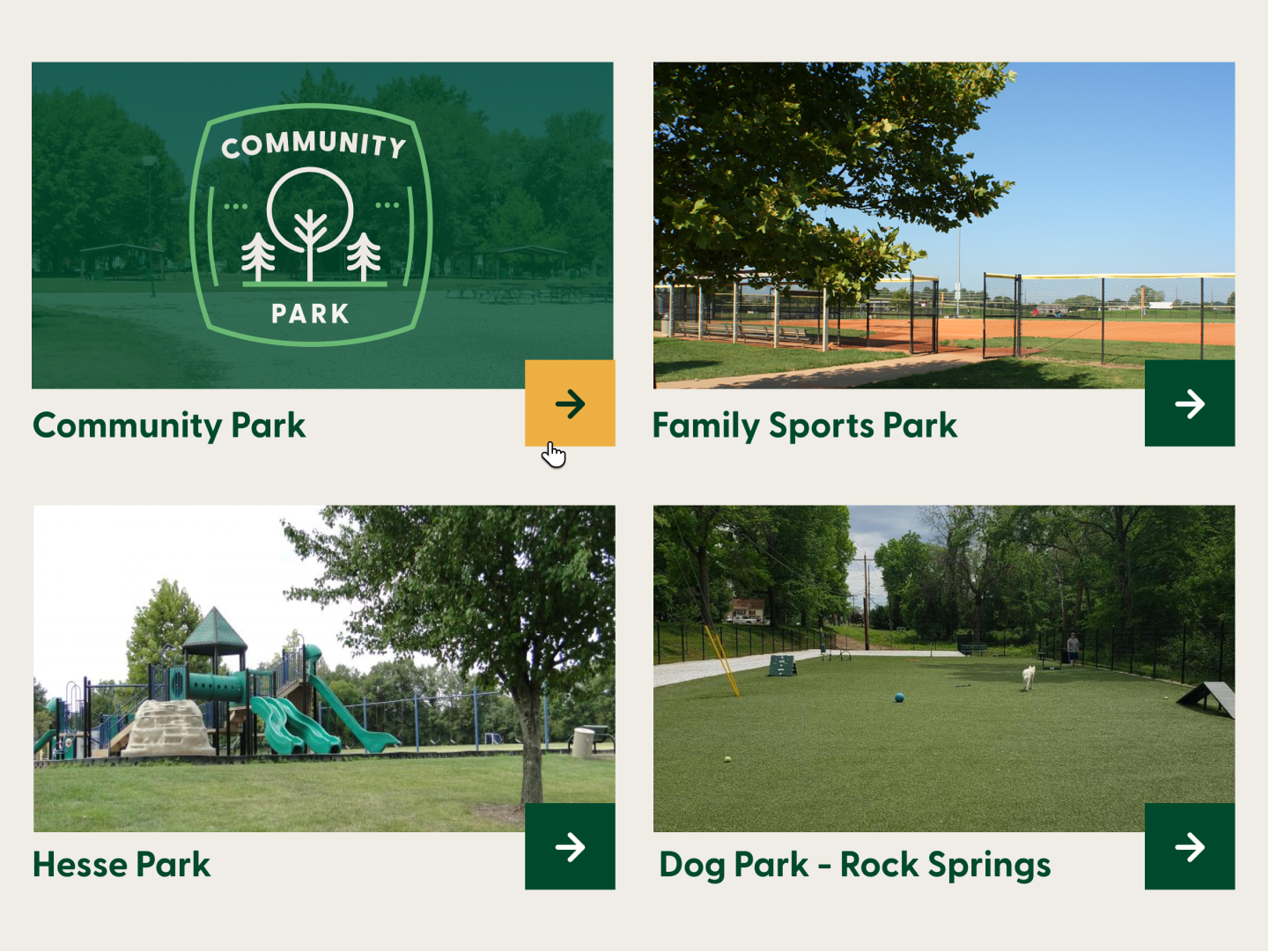 COMMUNITY
PARK

Community Park

Family Sports Park

Hesse Park

Dog Park - Rock Springs